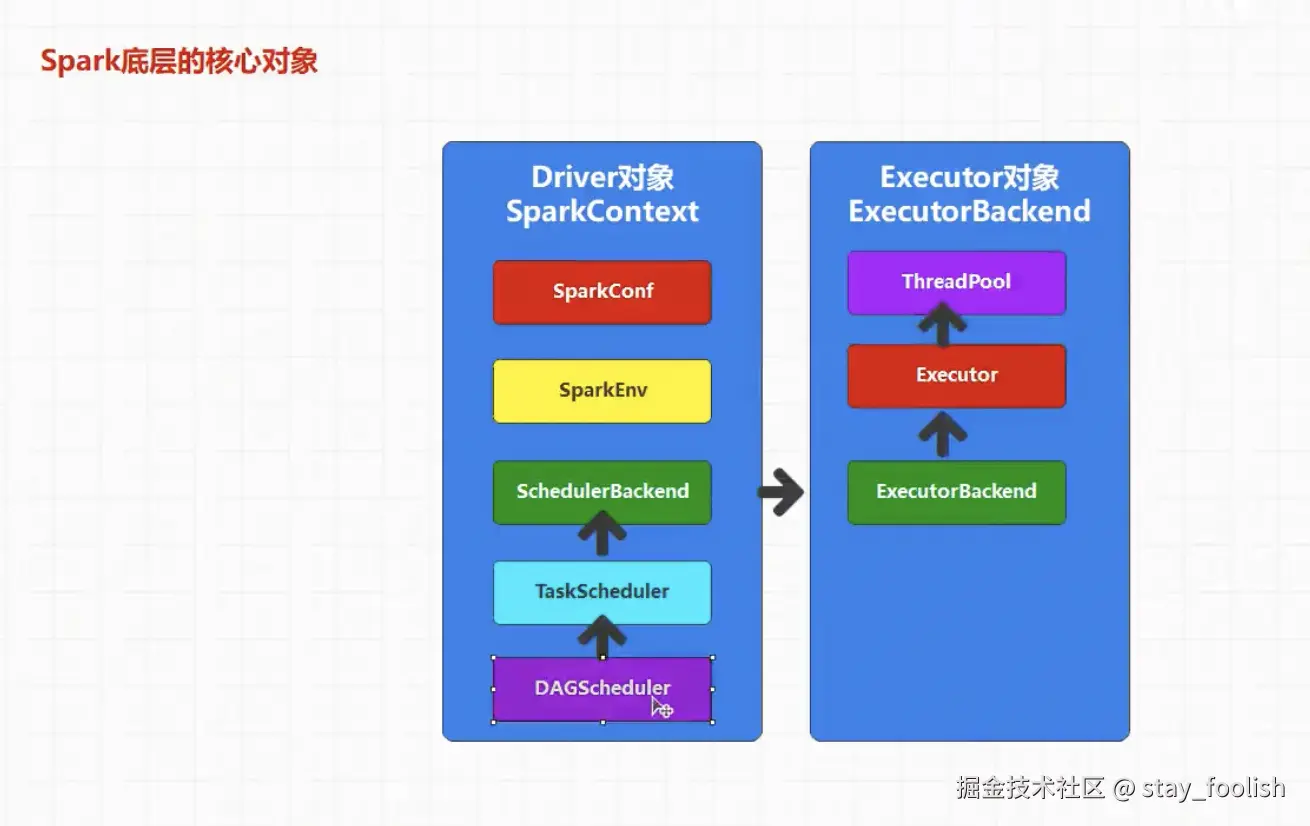 Spark底层的核心对象

Driver对象
SparkContext

SparkConf

SparkEnv

SchedulerBackend

TaskScheduler

DAGScheduler

Executor对象
ExecutorBackend

ThreadPool

Executor

ExecutorBackend

掘金技术社区 @ stay_foolish